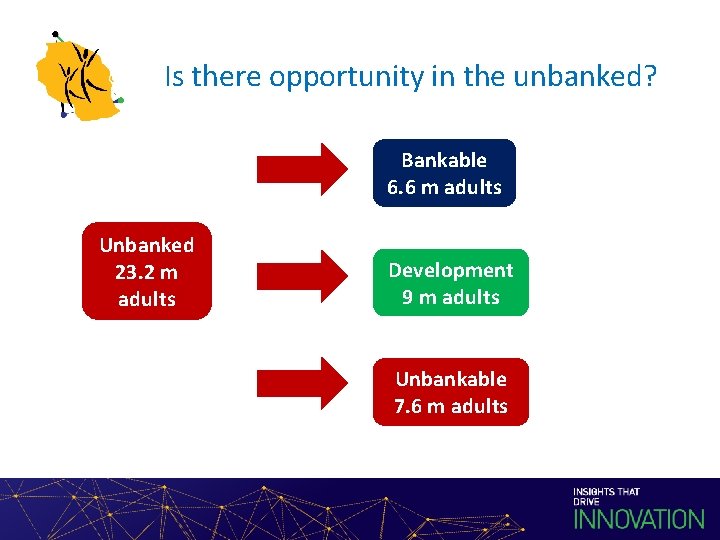 Is there opportunity in the unbanked?

Unbanked
23.2 m
adults

Bankable
6.6 m adults

Development
9 m adults

Unbankable
7.6 m adults

INSIGHTS THAT
DRIVE
INNOVATION